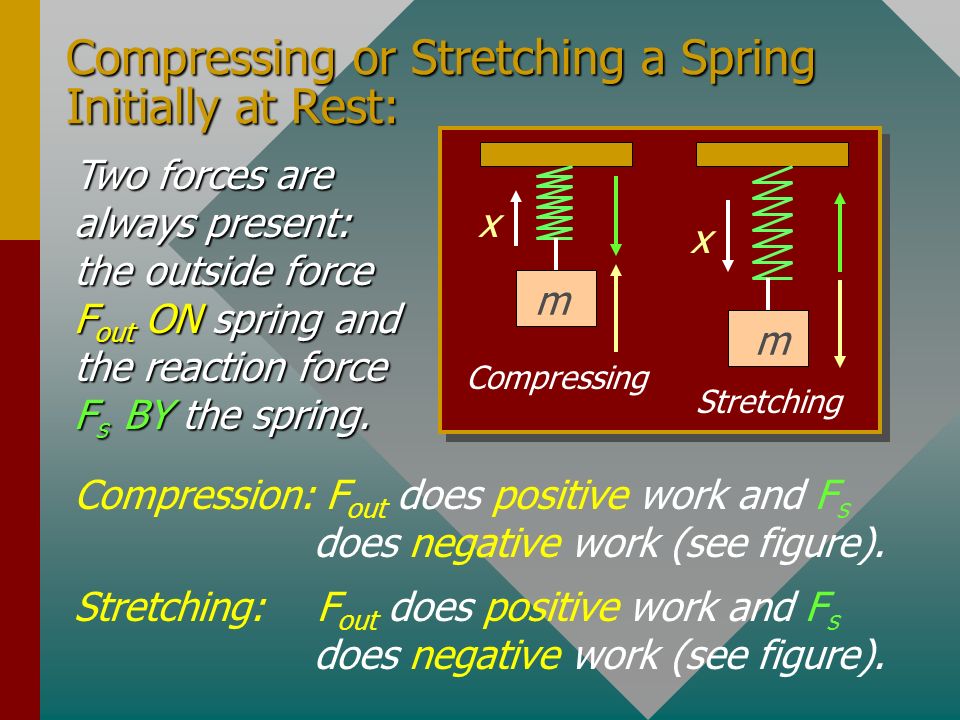 Compressing or Stretching a Spring Initially at Rest:

Two forces are always present: the outside force $F_{out}$ ON spring and the reaction force $F_s$ BY the spring.

x

m

Compressing

x

m

Stretching

Compression: $F_{out}$ does positive work and $F_s$ does negative work (see figure).

Stretching: $F_{out}$ does positive work and $F_s$ does negative work (see figure).